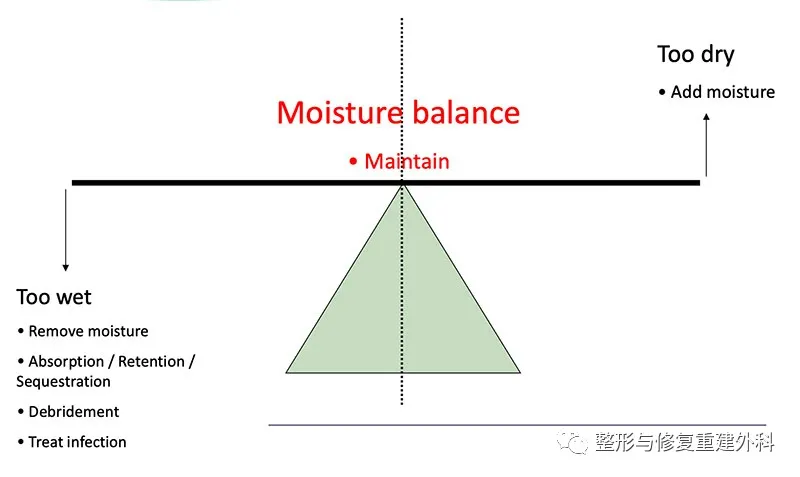 Too dry

• Add moisture

Moisture balance

• Maintain

Too wet

• Remove moisture

• Absorption / Retention / Sequestration

• Debridement

• Treat infection

整形与修复重建外科